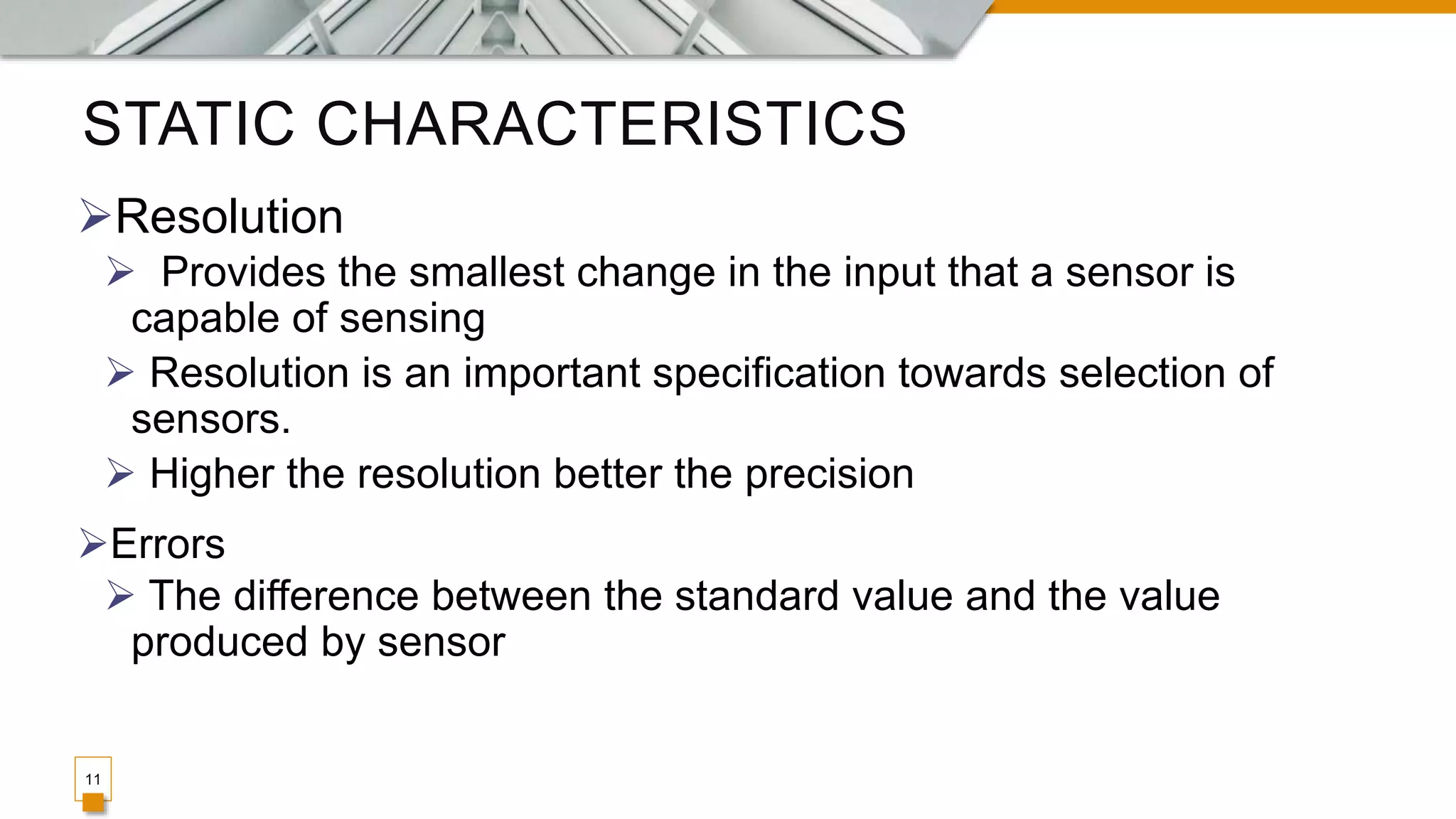 STATIC CHARACTERISTICS

➢Resolution

➢ Provides the smallest change in the input that a sensor is capable of sensing

➢ Resolution is an important specification towards selection of sensors.

➢ Higher the resolution better the precision

➢Errors

➢ The difference between the standard value and the value produced by sensor

11